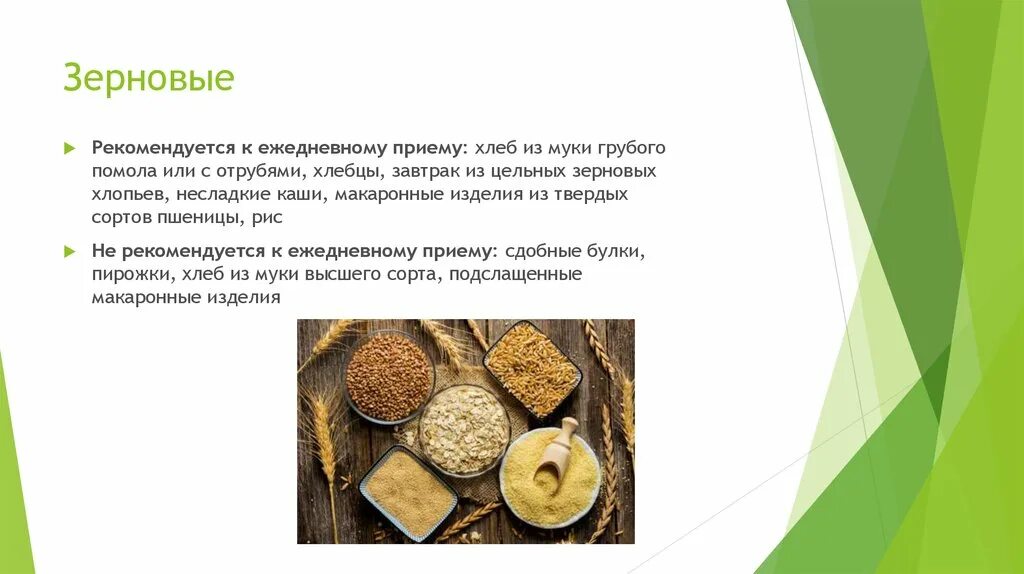 Зерновые

Рекомендуется к ежедневному приему: хлеб из муки грубого помола или с отрубями, хлебцы, завтрак из цельных зерновых хлопьев, несладкие каши, макаронные изделия из твердых сортов пшеницы, рис

Не рекомендуется к ежедневному приему: сдобные булки, пирожки, хлеб из муки высшего сорта, подслащенные макаронные изделия